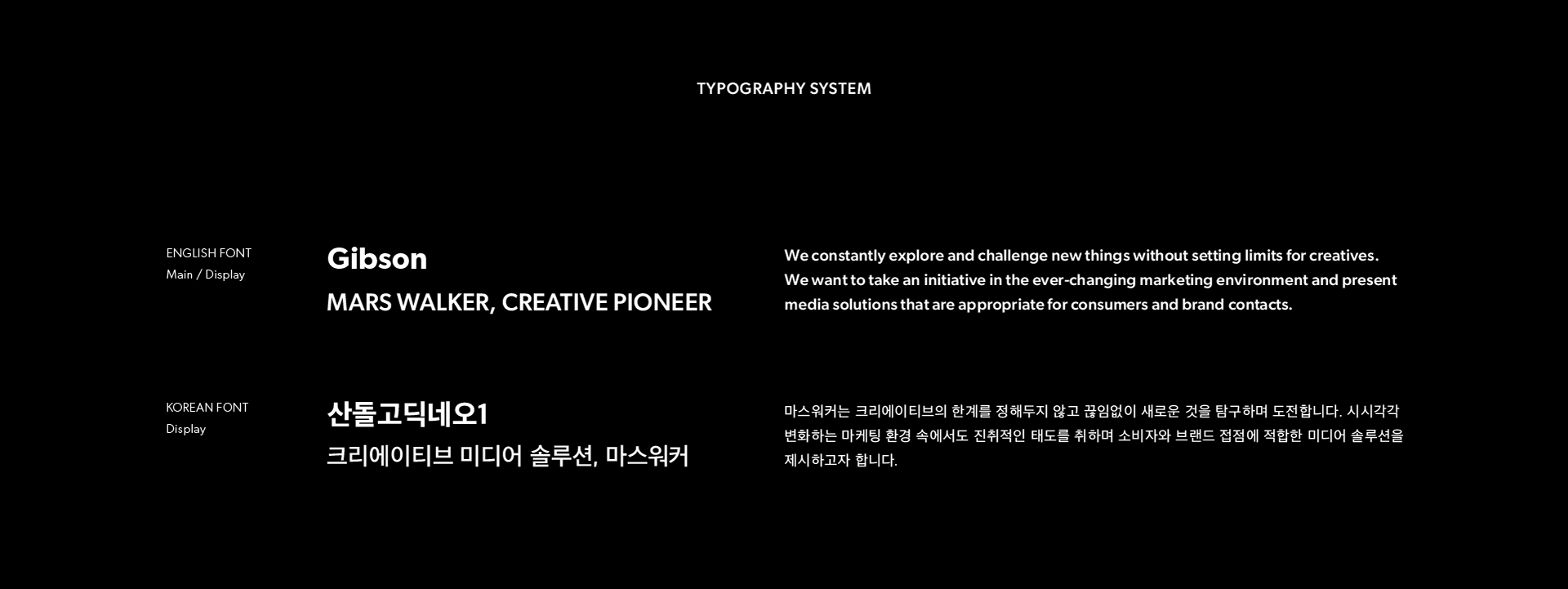 TYPOGRAPHY SYSTEM

ENGLISH FONT
Main / Display

Gibson

MARS WALKER, CREATIVE PIONEER

We constantly explore and challenge new things without setting limits for creatives. We want to take an initiative in the ever-changing marketing environment and present media solutions that are appropriate for consumers and brand contacts.

KOREAN FONT
Display

산돌고딕네오1

크리에이티브 미디어 솔루션, 마스워커

마스워커는 크리에이티브의 한계를 정해두지 않고 끊임없이 새로운 것을 탐구하며 도전합니다. 시시각각 변화하는 마케팅 환경 속에서도 진취적인 태도를 취하며 소비자와 브랜드 접점에 적합한 미디어 솔루션을 제시하고자 합니다.